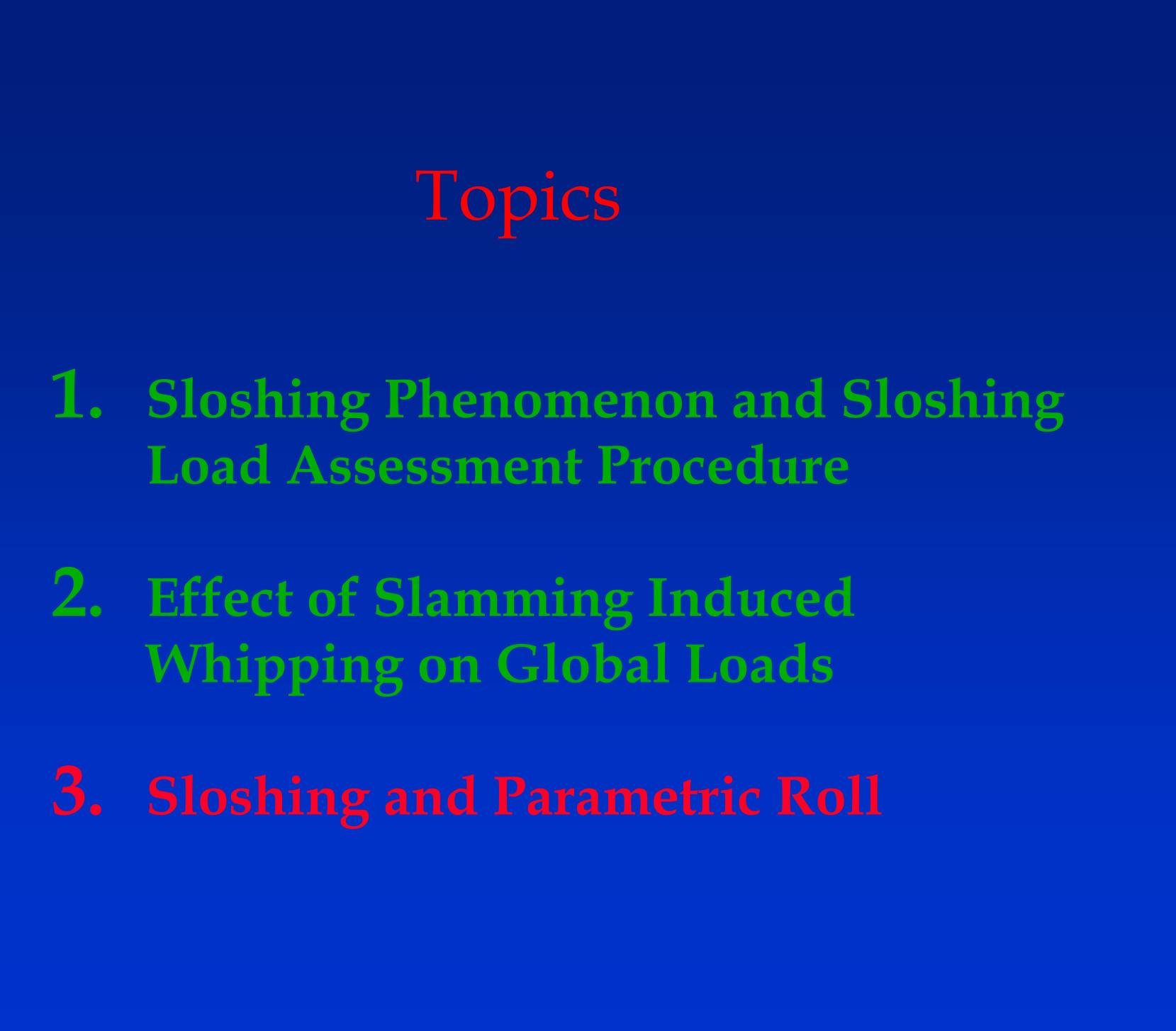 Topics

1. Sloshing Phenomenon and Sloshing Load Assessment Procedure

2. Effect of Slamming Induced Whipping on Global Loads

3. Sloshing and Parametric Roll